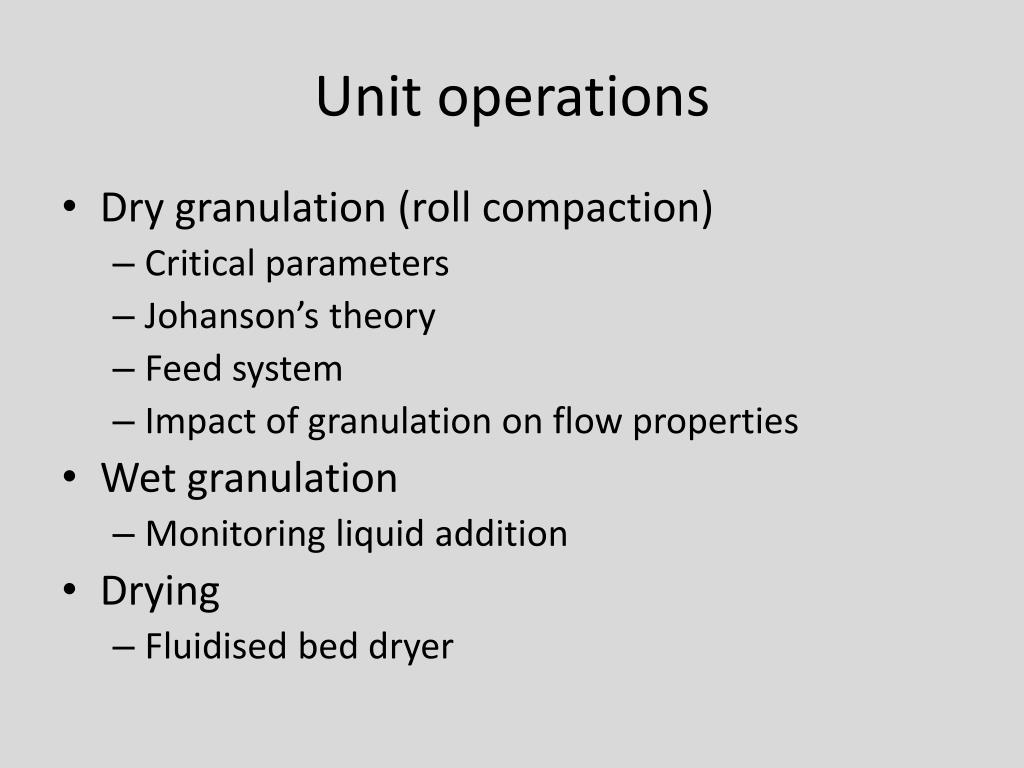 Unit operations

• Dry granulation (roll compaction)
– Critical parameters
– Johanson's theory
– Feed system
– Impact of granulation on flow properties
• Wet granulation
– Monitoring liquid addition
• Drying
– Fluidised bed dryer